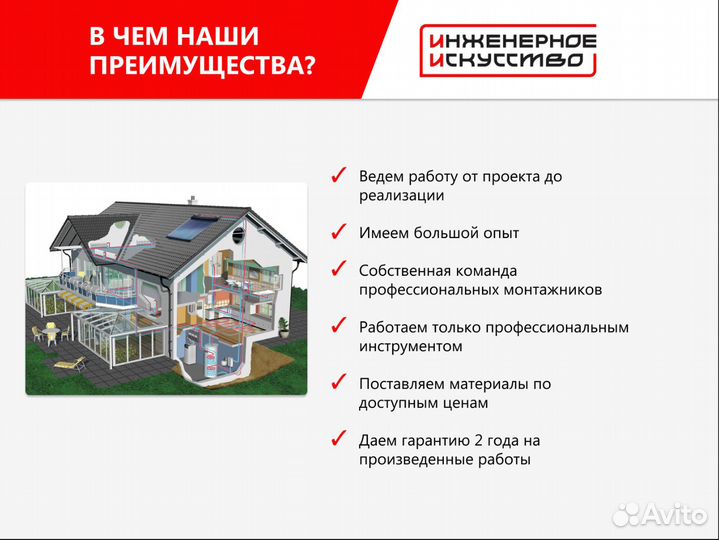 В ЧЕМ НАШИ ПРЕИМУЩЕСТВА?

ИНЖЕНЕРНОЕ ИСКУССТВО

✓ Ведем работу от проекта до реализации

✓ Имеем большой опыт

✓ Собственная команда профессиональных монтажников

✓ Работаем только профессиональным инструментом

✓ Поставляем материалы по доступным ценам

✓ Даем гарантию 2 года на произведенные работы

Avito